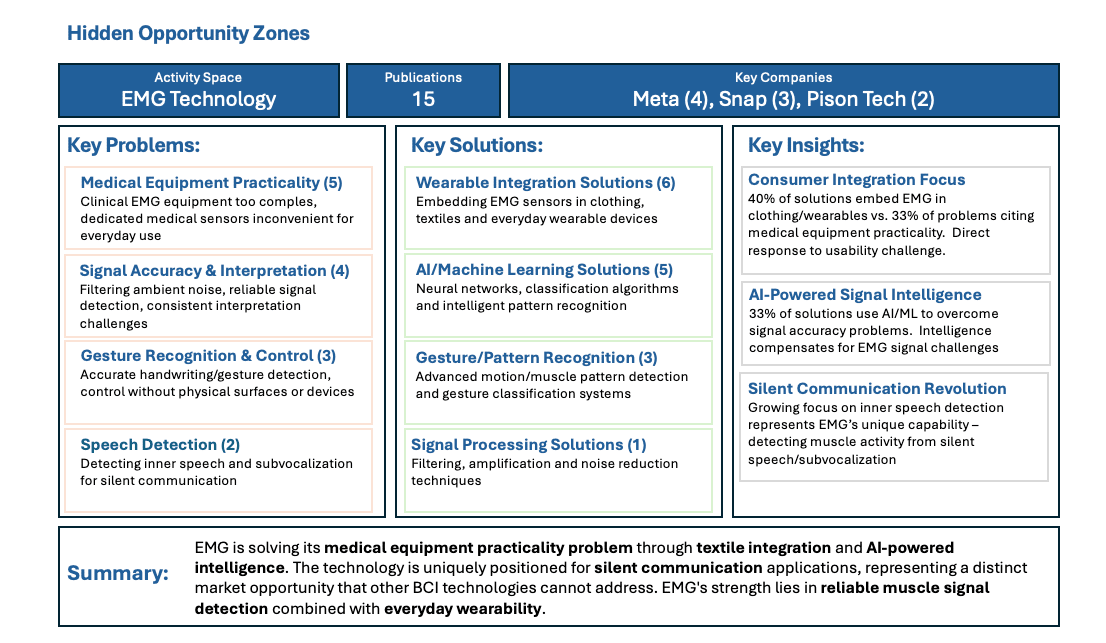 Hidden Opportunity Zones

Activity Space
EMG Technology

Publications
15

Key Companies
Meta (4), Snap (3), Pison Tech (2)

Key Problems:

Medical Equipment Practicality (5)
Clinical EMG equipment too comples, dedicated medical sensors inconvenient for everyday use

Signal Accuracy & Interpretation (4)
Filtering ambient noise, reliable signal detection, consistent interpretation challenges

Gesture Recognition & Control (3)
Accurate handwriting/gesture detection, control without physical surfaces or devices

Speech Detection (2)
Detecting inner speech and subvocalization for silent communication

Key Solutions:

Wearable Integration Solutions (6)
Embedding EMG sensors in clothing, textiles and everyday wearable devices

AI/Machine Learning Solutions (5)
Neural networks, classification algorithms and intelligent pattern recognition

Gesture/Pattern Recognition (3)
Advanced motion/muscle pattern detection and gesture classification systems

Signal Processing Solutions (1)
Filtering, amplification and noise reduction techniques

Key Insights:

Consumer Integration Focus
40% of solutions embed EMG in clothing/wearables vs. 33% of problems citing medical equipment practicality. Direct response to usability challenge.

AI-Powered Signal Intelligence
33% of solutions use AI/ML to overcome signal accuracy problems. Intelligence compensates for EMG signal challenges

Silent Communication Revolution
Growing focus on inner speech detection represents EMG's unique capability – detecting muscle activity from silent speech/subvocalization

Summary:
EMG is solving its medical equipment practicality problem through textile integration and AI-powered intelligence. The technology is uniquely positioned for silent communication applications, representing a distinct market opportunity that other BCI technologies cannot address. EMG's strength lies in reliable muscle signal detection combined with everyday wearability.